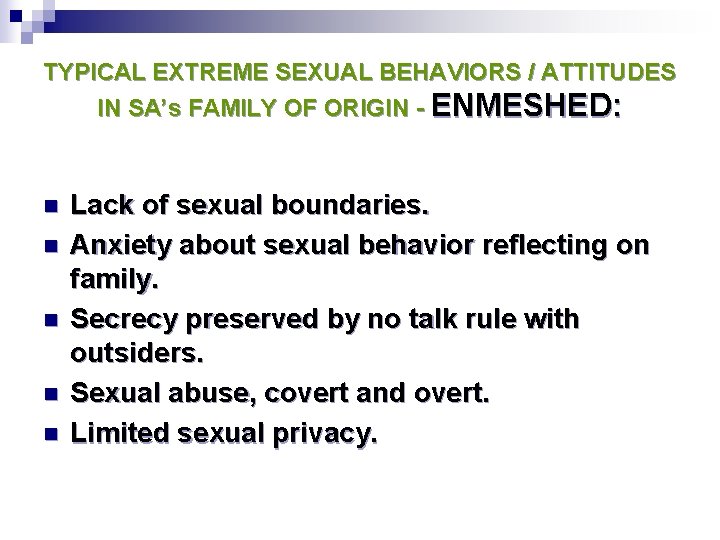 TYPICAL EXTREME SEXUAL BEHAVIORS / ATTITUDES IN SA's FAMILY OF ORIGIN - ENMESHED:

- Lack of sexual boundaries.
- Anxiety about sexual behavior reflecting on family.
- Secrecy preserved by no talk rule with outsiders.
- Sexual abuse, covert and overt.
- Limited sexual privacy.